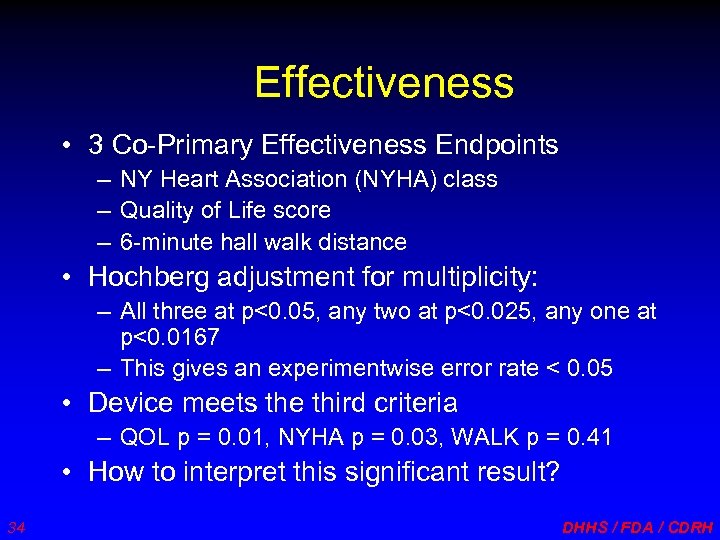 Effectiveness

• 3 Co-Primary Effectiveness Endpoints
– NY Heart Association (NYHA) class
– Quality of Life score
– 6-minute hall walk distance

• Hochberg adjustment for multiplicity:
– All three at p<0.05, any two at p<0.025, any one at p<0.0167
– This gives an experimentwise error rate < 0.05

• Device meets the third criteria
– QOL p = 0.01, NYHA p = 0.03, WALK p = 0.41

• How to interpret this significant result?

34

DHHS / FDA / CDRH